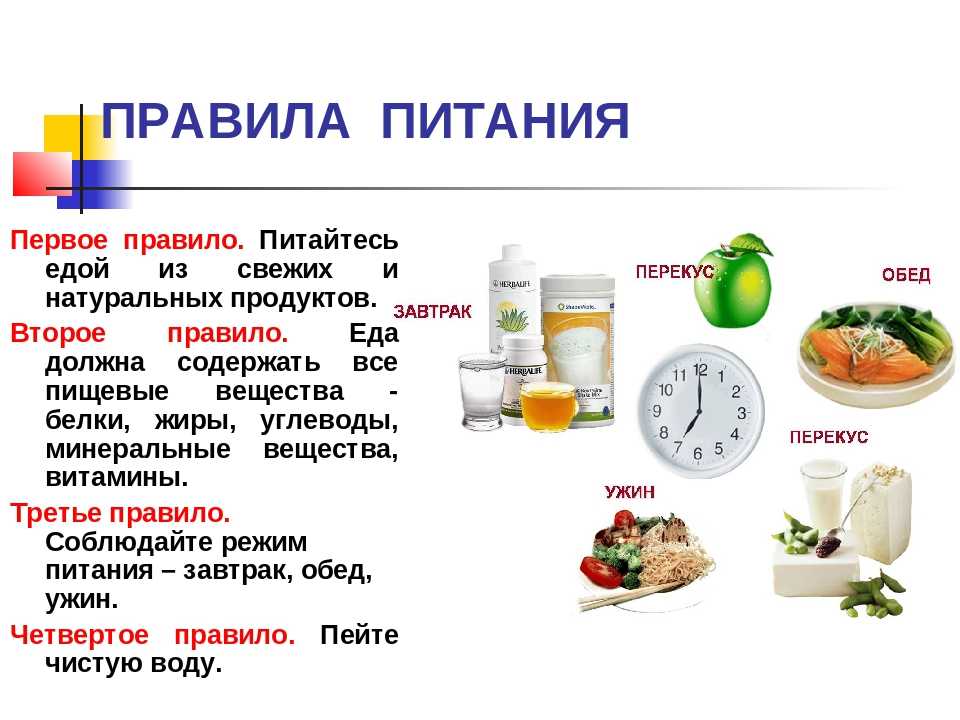 ПРАВИЛА ПИТАНИЯ

Первое правило. Питайтесь едой из свежих и натуральных продуктов.

Второе правило. Еда должна содержать все пищевые вещества - белки, жиры, углеводы, минеральные вещества, витамины.

Третье правило. Соблюдайте режим питания – завтрак, обед, ужин.

Четвертое правило. Пейте чистую воду.

ЗАВТРАК

HERBALIFE

HERBALIFE

ПЕРЕКУС

ОБЕД

12 1 2 3 4 5 6 7 8 9 10 11

ПЕРЕКУС

УЖИН